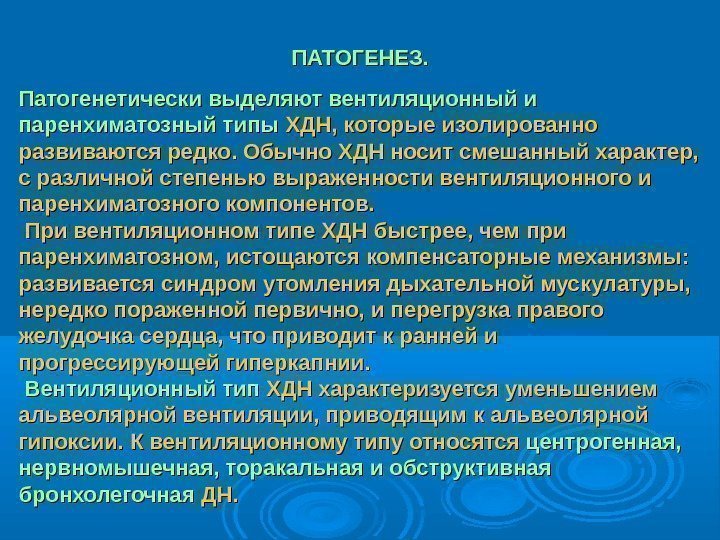 ПАТОГЕНЕЗ.

Патогенетически выделяют вентиляционный и паренхиматозный типы ХДН, которые изолированно развиваются редко. Обычно ХДН носит смешанный характер, с различной степенью выраженности вентиляционного и паренхиматозного компонентов.

При вентиляционном типе ХДН быстрее, чем при паренхиматозном, истощаются компенсаторные механизмы: развивается синдром утомления дыхательной мускулатуры, нередко пораженной первично, и перегрузка правого желудочка сердца, что приводит к ранней и прогрессирующей гиперкапнии.

Вентиляционный тип ХДН характеризуется уменьшением альвеолярной вентиляции, приводящим к альвеолярной гипоксии. К вентиляционному типу относятся центрогенная, нервномышечная, торакальная и обструктивная бронхолегочная ДН.